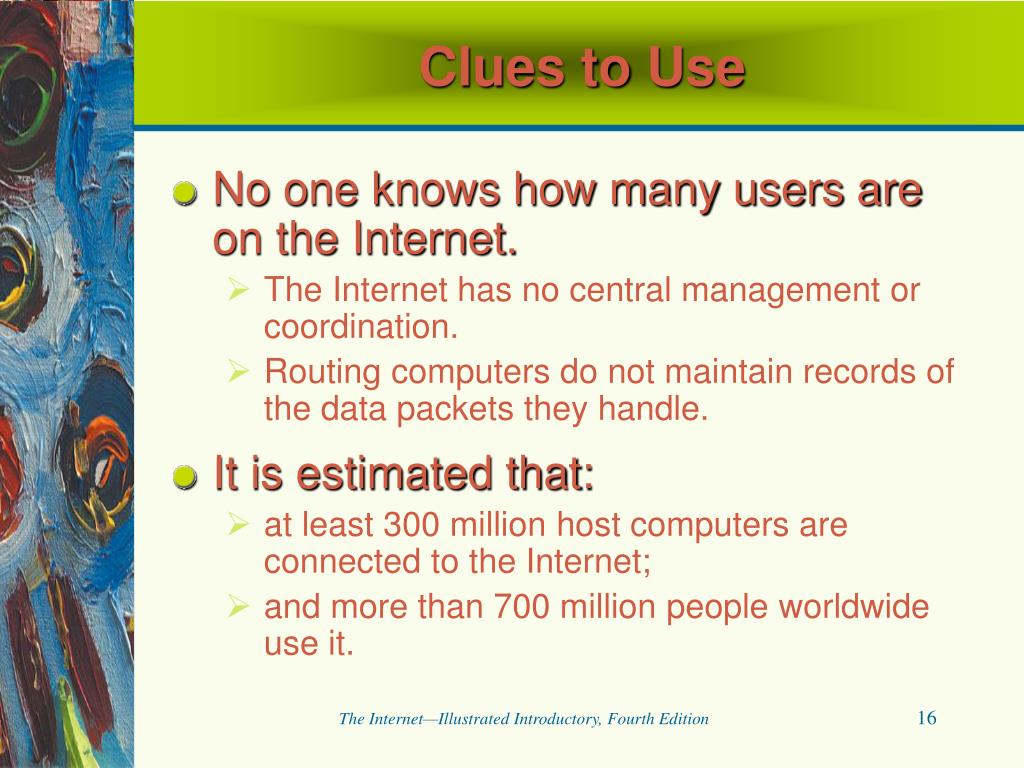 Clues to Use

No one knows how many users are on the Internet.

The Internet has no central management or coordination.

Routing computers do not maintain records of the data packets they handle.

It is estimated that:

at least 300 million host computers are connected to the Internet;

and more than 700 million people worldwide use it.

The Internet—Illustrated Introductory, Fourth Edition

16